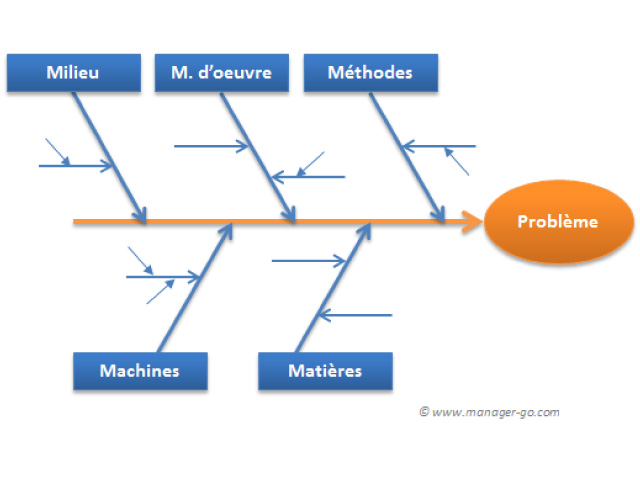 Milieu
M. d'oeuvre
Méthodes
Problème
Machines
Matières
© www.manager-go.com